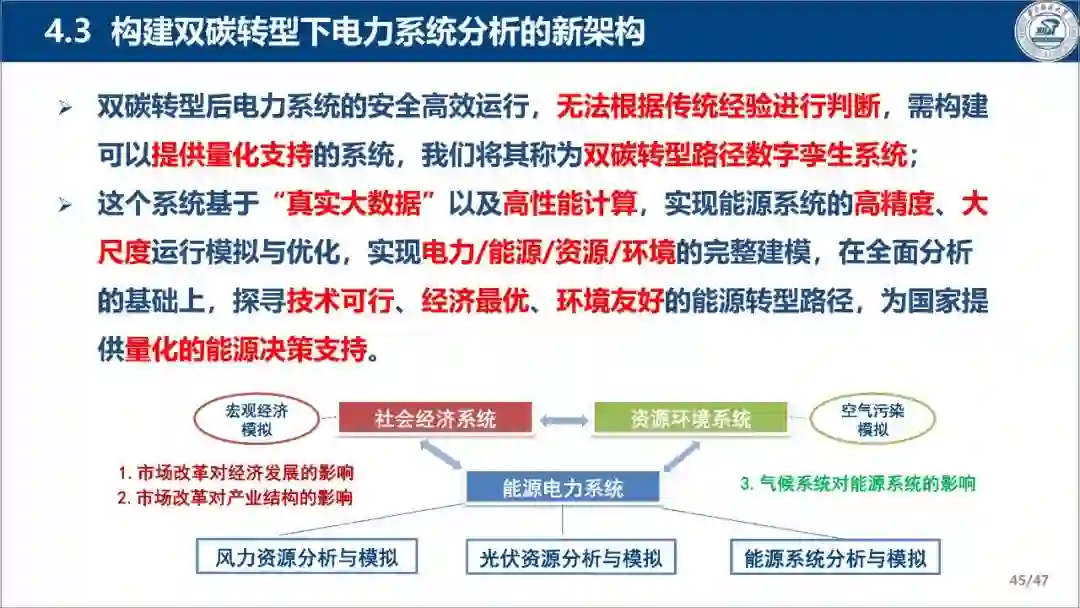 4.3 构建双碳转型下电力系统分析的新架构

➢ 双碳转型后电力系统的安全高效运行，无法根据传统经验进行判断，需构建可以提供量化支持的系统，我们将其称为双碳转型路径数字孪生系统；

➢ 这个系统基于“真实大数据”以及高性能计算，实现能源系统的高精度、大尺度运行模拟与优化，实现电力/能源/资源/环境的完整建模，在全面分析的基础上，探寻技术可行、经济最优、环境友好的能源转型路径，为国家提供量化的能源决策支持。

宏观经济模拟

社会经济系统

资源环境系统

空气污染模拟

1. 市场改革对经济发展的影响
2. 市场改革对产业结构的影响

能源电力系统

3. 气候系统对能源系统的影响

风力资源分析与模拟

光伏资源分析与模拟

能源系统分析与模拟

45/47